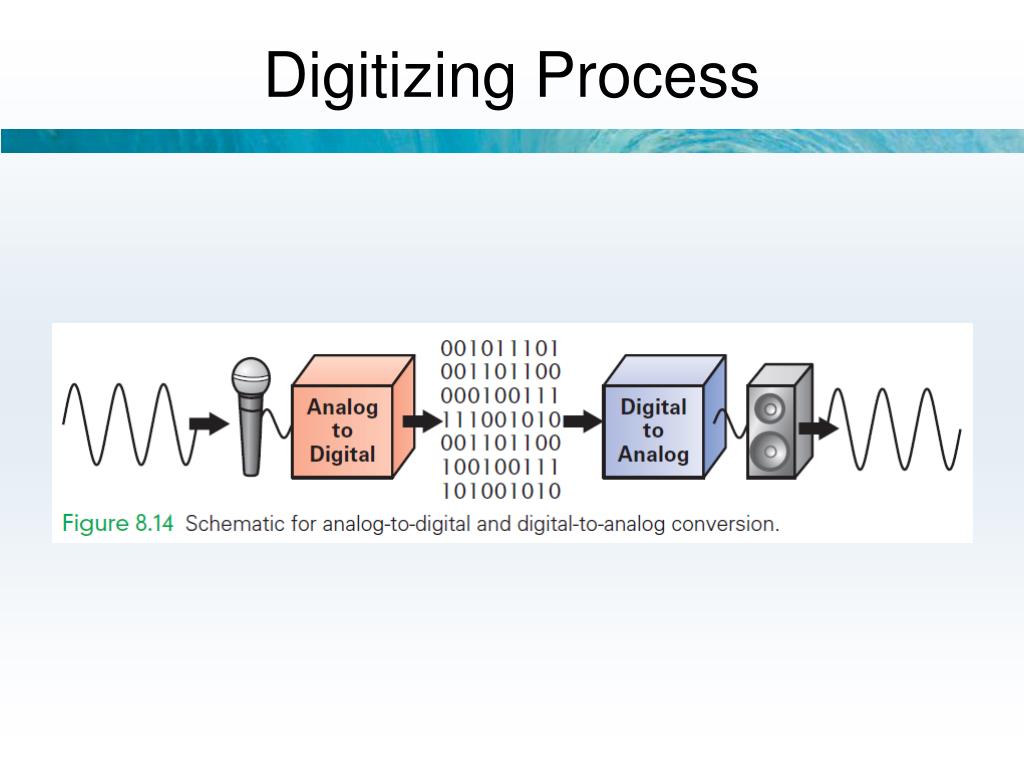 Digitizing Process

Analog to Digital

001011101
001101100
000100111
111001010
001101100
100100111
101001010

Digital to Analog

Figure 8.14 Schematic for analog-to-digital and digital-to-analog conversion.